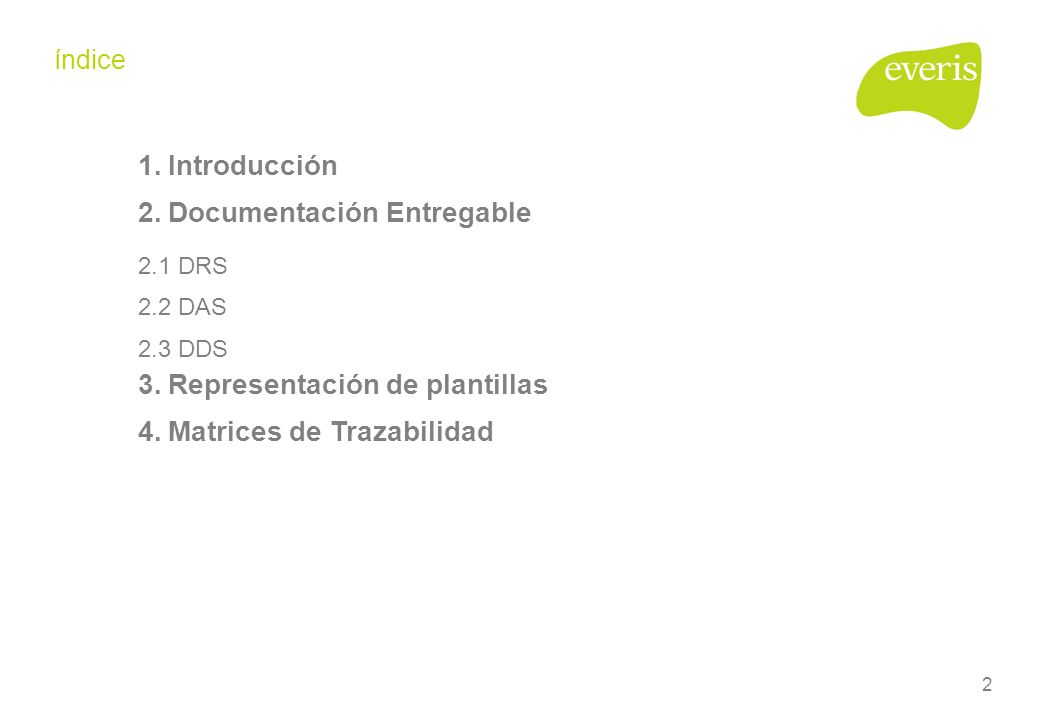 índice

everis

1. Introducción

2. Documentación Entregable

2.1 DRS

2.2 DAS

2.3 DDS

3. Representación de plantillas

4. Matrices de Trazabilidad

2